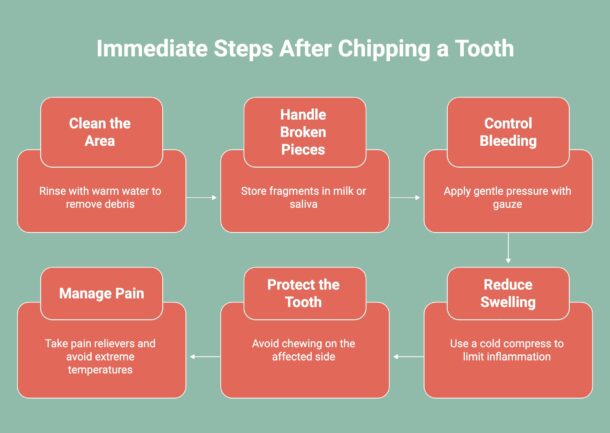 Immediate Steps After Chipping a Tooth

Clean the Area

Rinse with warm water to remove debris

Handle Broken Pieces

Store fragments in milk or saliva

Control Bleeding

Apply gentle pressure with gauze

Reduce Swelling

Use a cold compress to limit inflammation

Protect the Tooth

Avoid chewing on the affected side

Manage Pain

Take pain relievers and avoid extreme temperatures